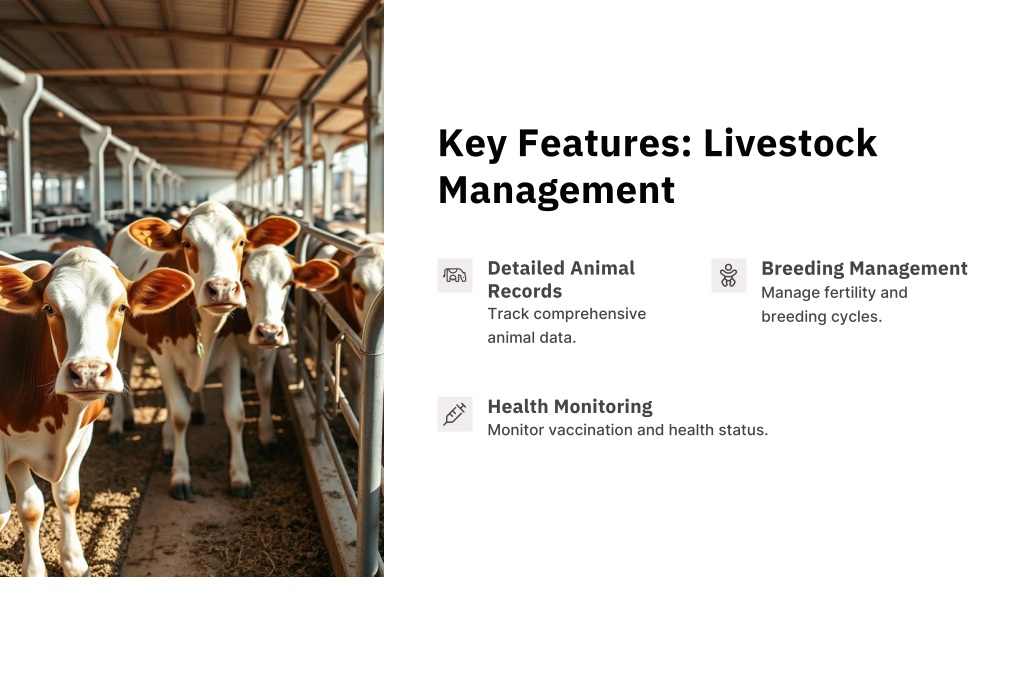 Key Features: Livestock Management

Detailed Animal Records
Track comprehensive animal data.

Breeding Management
Manage fertility and breeding cycles.

Health Monitoring
Monitor vaccination and health status.